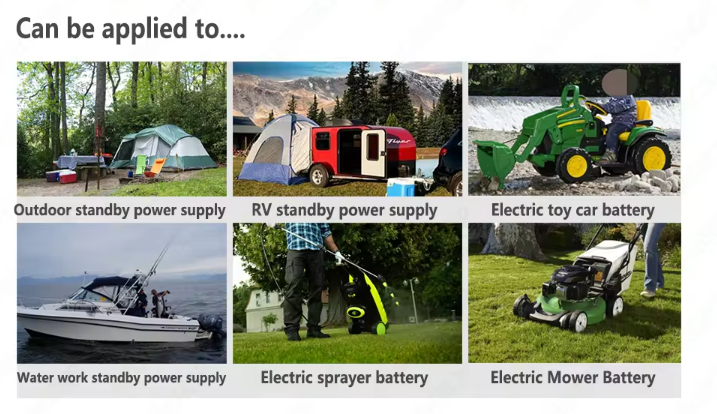 Can be applied to....

Outdoor standby power supply

RV standby power supply

Electric toy car battery

Water work standby power supply

Electric sprayer battery

Electric Mower Battery